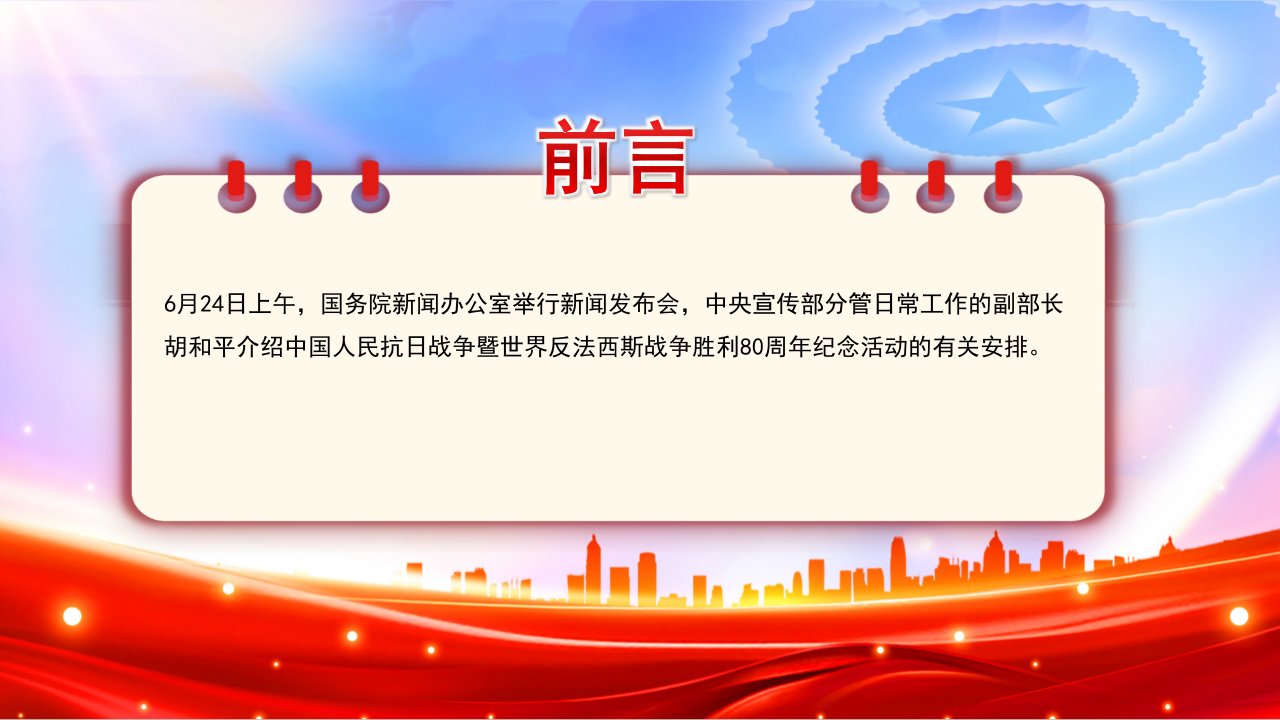 前言

6月24日上午，国务院新闻办公室举行新闻发布会，中央宣传部分管日常工作的副部长胡和平介绍中国人民抗日战争暨世界反法西斯战争胜利80周年纪念活动的有关安排。